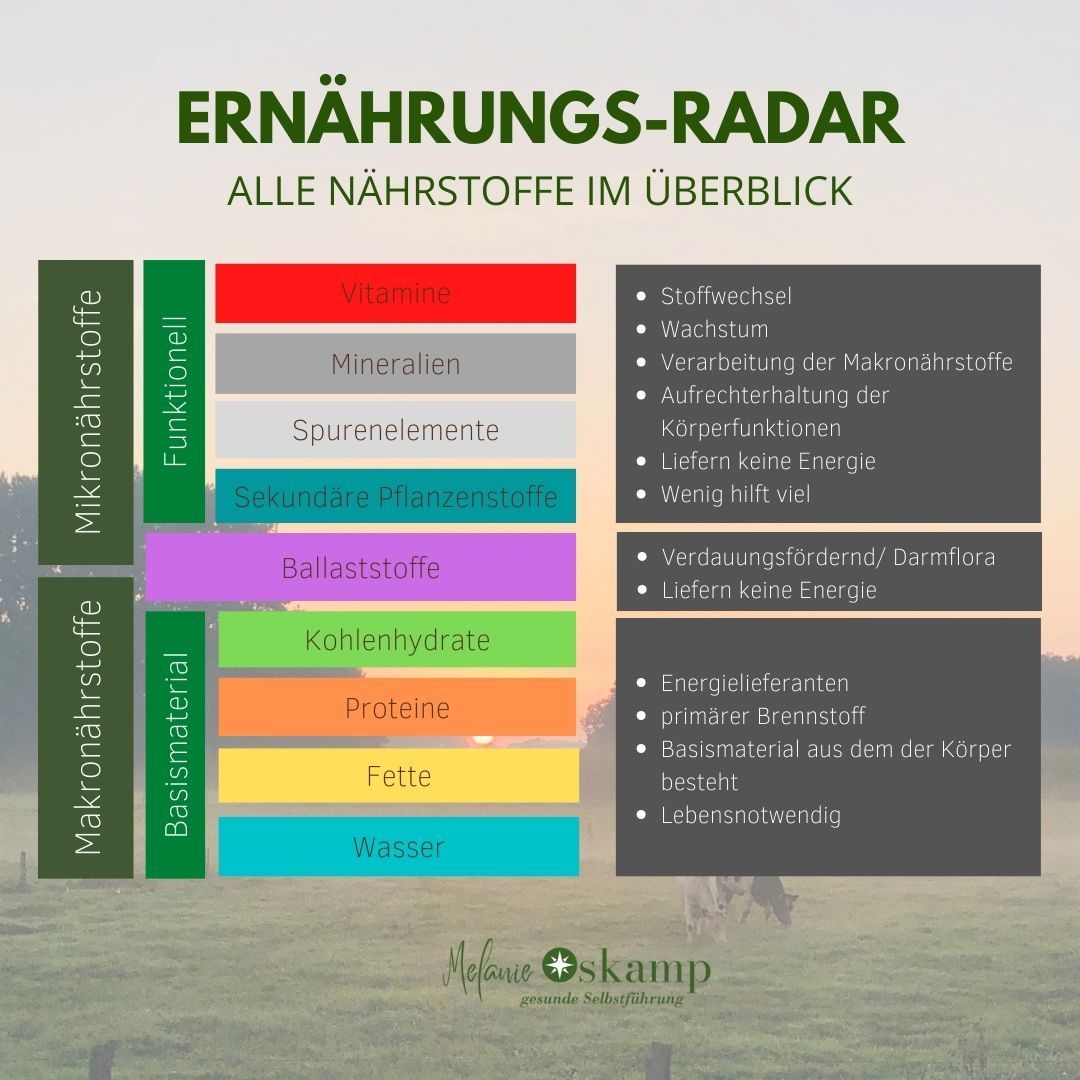 ERNÄHRUNGS-RADAR

ALLE NÄHRSTOFFE IM ÜBERBLICK

Mikronährstoffe

Funktionell

Vitamine

Mineralien

Spurenelemente

Sekundäre Pflanzenstoffe

- Stoffwechsel
- Wachstum
- Verarbeitung der Makronährstoffe
- Aufrechterhaltung der Körperfunktionen
- Liefern keine Energie
- Wenig hilft viel

Ballaststoffe

- Verdauungsfördernd/ Darmflora
- Liefern keine Energie

Makronährstoffe

Basismaterial

Kohlenhydrate

Proteine

Fette

Wasser

- Energielieferanten
- primärer Brennstoff
- Basismaterial aus dem der Körper besteht
- Lebensnotwendig

Melanie Oskamp
gesunde Selbstführung